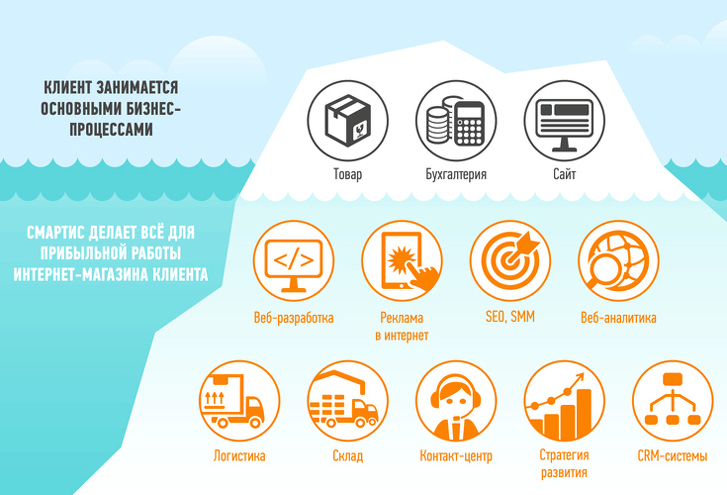 КЛИЕНТ ЗАНИМАЕТСЯ ОСНОВНЫМИ БИЗНЕС-ПРОЦЕССАМИ

Товар

Бухгалтерия

Сайт

СМАРТИС ДЕЛАЕТ ВСЁ ДЛЯ ПРИБЫЛЬНОЙ РАБОТЫ ИНТЕРНЕТ-МАГАЗИНА КЛИЕНТА

Веб-разработка

Реклама в интернет

SEO, SMM

Веб-аналитика

Логистика

Склад

Контакт-центр

Стратегия развития

CRM-системы